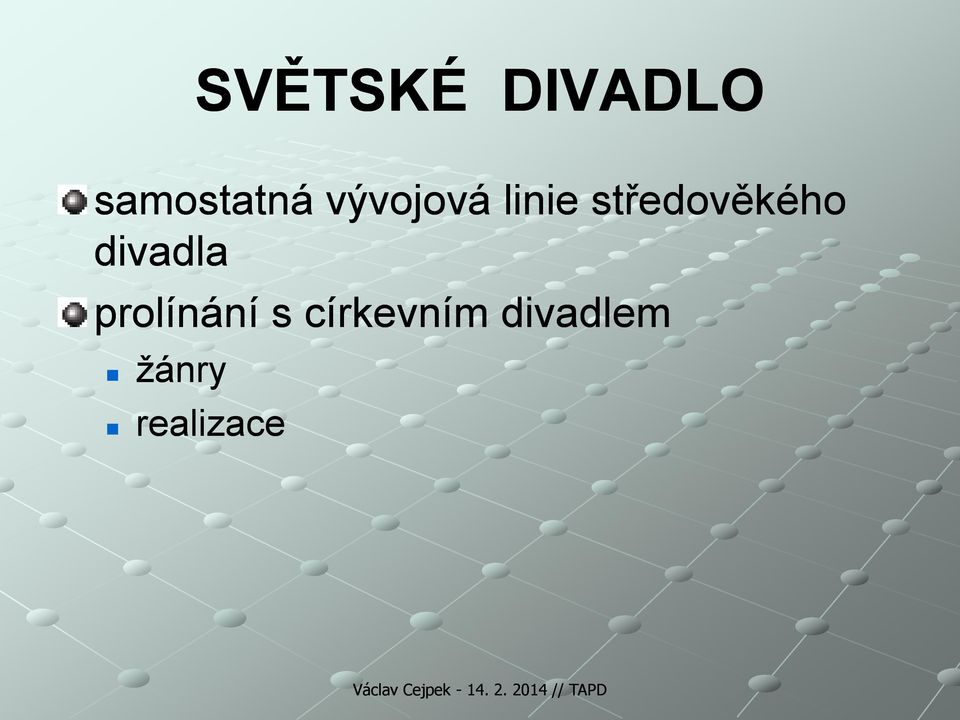 SVĚTSKÉ DIVADLO

samostatná vývojová linie středověkého divadla

prolínání s církevním divadlem

žánry

realizace

Václav Cejpek - 14. 2. 2014 // TAPD